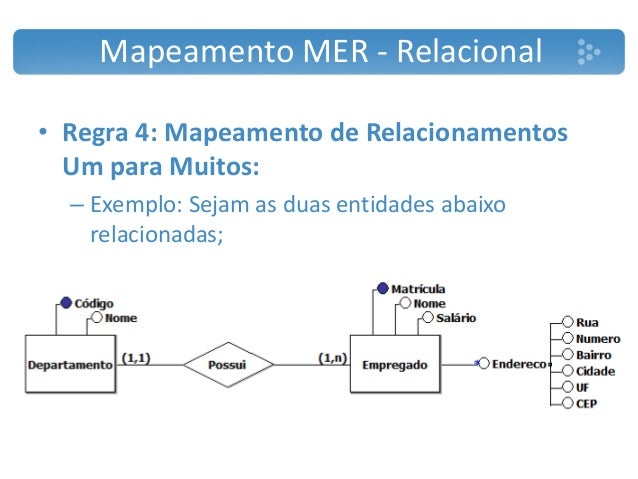 Mapeamento MER - Relacional

• Regra 4: Mapeamento de Relacionamentos Um para Muitos:

– Exemplo: Sejam as duas entidades abaixo relacionadas;

Código
Nome
Departamento
(1,1)
Possui
(1,n)
Matrícula
Nome
Salário
Empregado
Endereco
Rua
Numero
Bairro
Cidade
UF
CEP